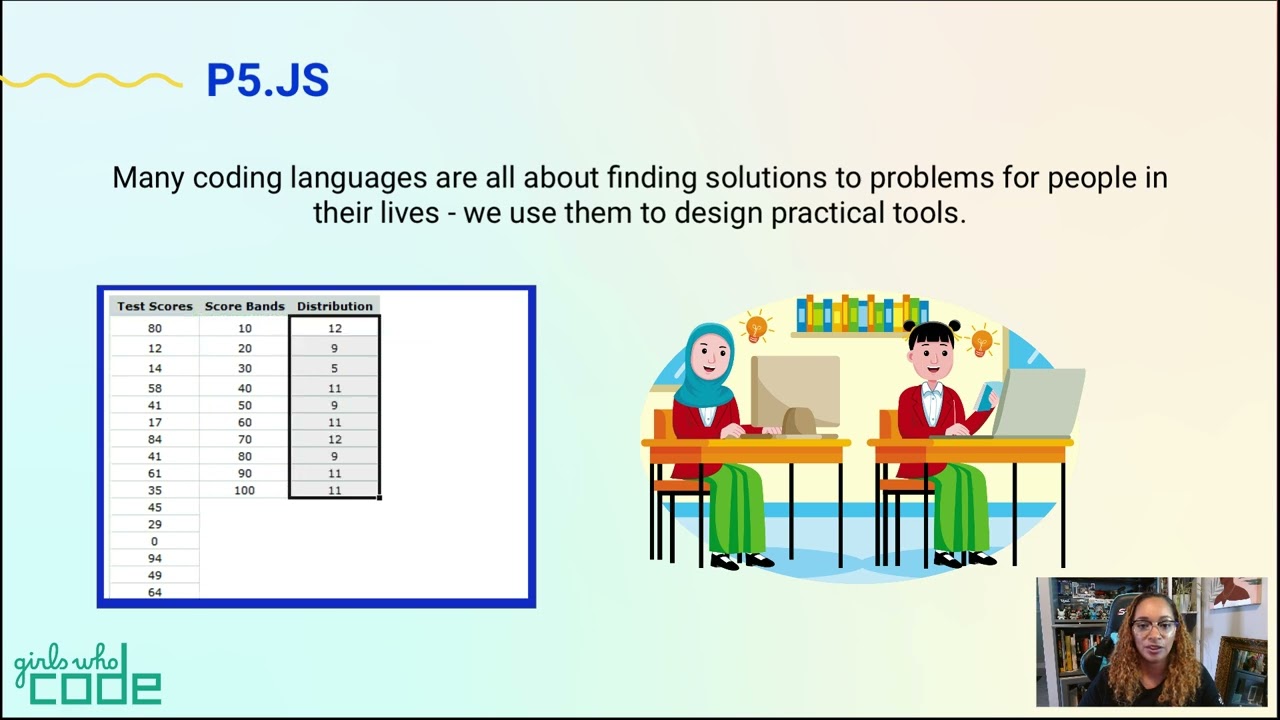 P5.JS

Many coding languages are all about finding solutions to problems for people in their lives - we use them to design practical tools.

| Test Scores | Score Bands | Distribution |
|---|---|---|
| 80 | 10 | 12 |
| 12 | 20 | 9 |
| 14 | 30 | 5 |
| 58 | 40 | 11 |
| 41 | 50 | 9 |
| 17 | 60 | 11 |
| 84 | 70 | 12 |
| 41 | 80 | 9 |
| 61 | 90 | 11 |
| 35 | 100 | 11 |
| 45 | | |
| 29 | | |
| 0 | | |
| 94 | | |
| 49 | | |
| 64 | | |

girls who code